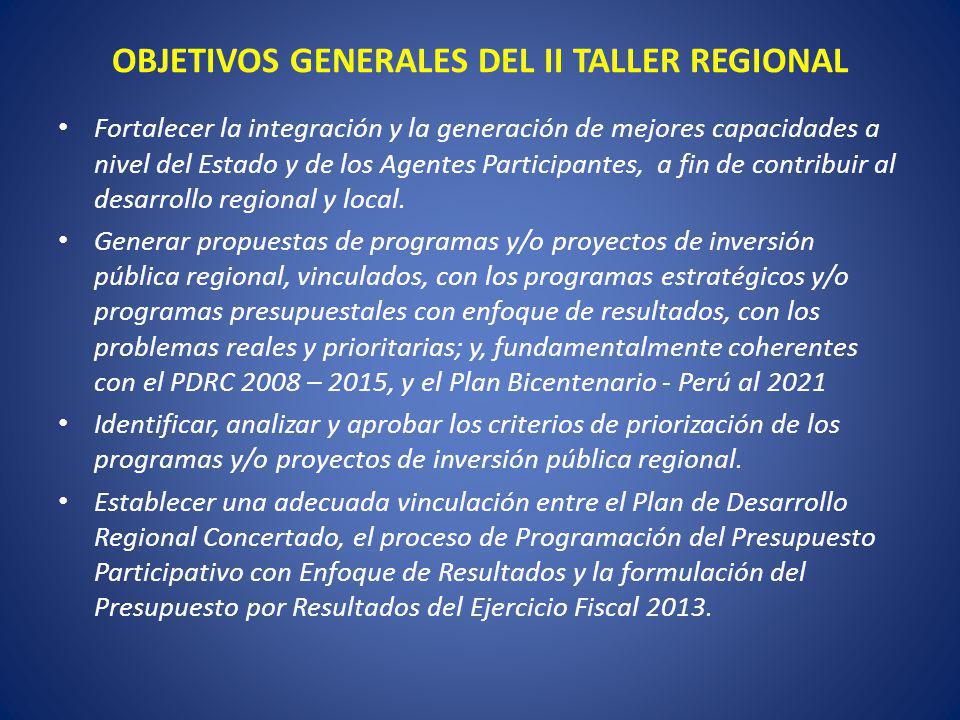 OBJETIVOS GENERALES DEL II TALLER REGIONAL

• Fortalecer la integración y la generación de mejores capacidades a nivel del Estado y de los Agentes Participantes, a fin de contribuir al desarrollo regional y local.

• Generar propuestas de programas y/o proyectos de inversión pública regional, vinculados, con los programas estratégicos y/o programas presupuestales con enfoque de resultados, con los problemas reales y prioritarias; y, fundamentalmente coherentes con el PDRC 2008 – 2015, y el Plan Bicentenario - Perú al 2021

• Identificar, analizar y aprobar los criterios de priorización de los programas y/o proyectos de inversión pública regional.

• Establecer una adecuada vinculación entre el Plan de Desarrollo Regional Concertado, el proceso de Programación del Presupuesto Participativo con Enfoque de Resultados y la formulación del Presupuesto por Resultados del Ejercicio Fiscal 2013.